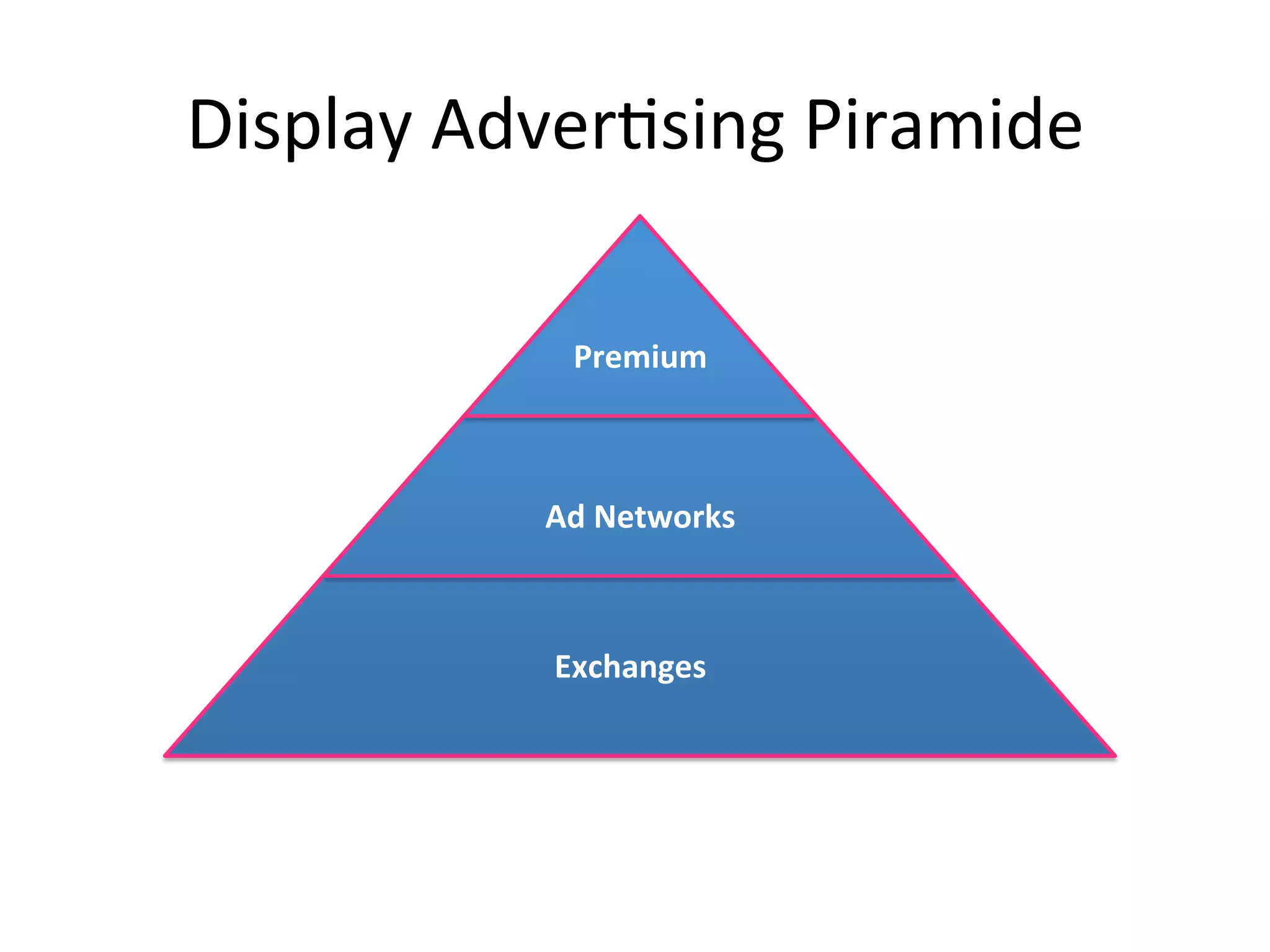 Display Advertising Piramide

Premium

Ad Networks

Exchanges